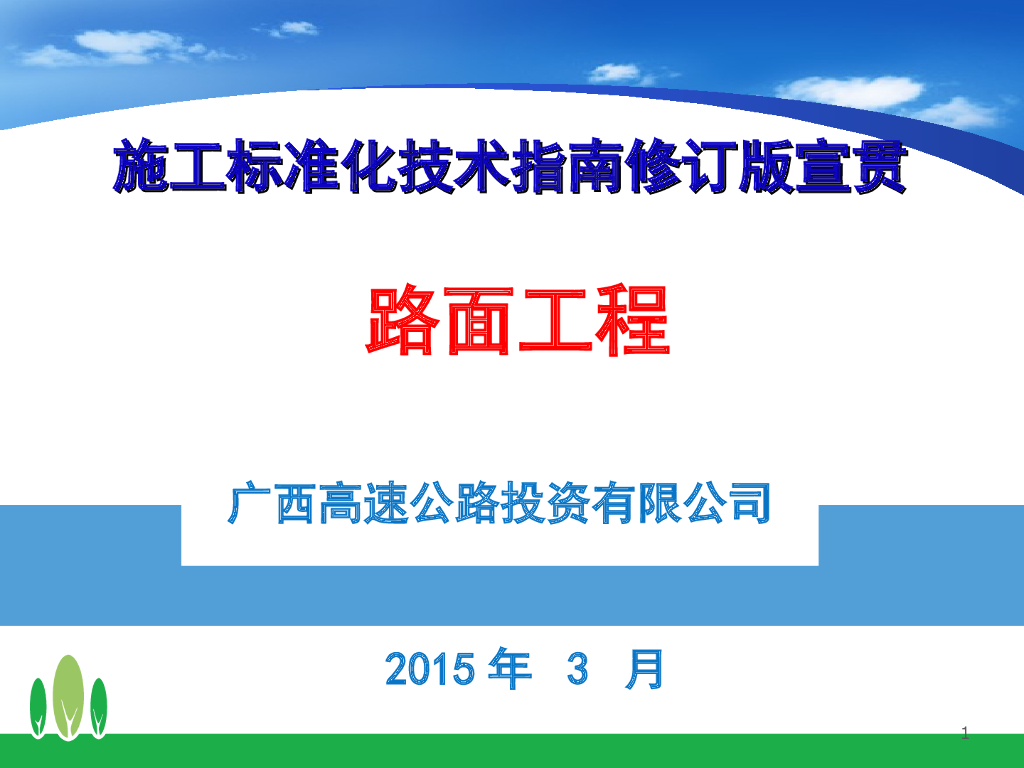 施工标准化技术指南修订版宣贯

路面工程

广西高速公路投资有限公司

2015 年 3 月

1